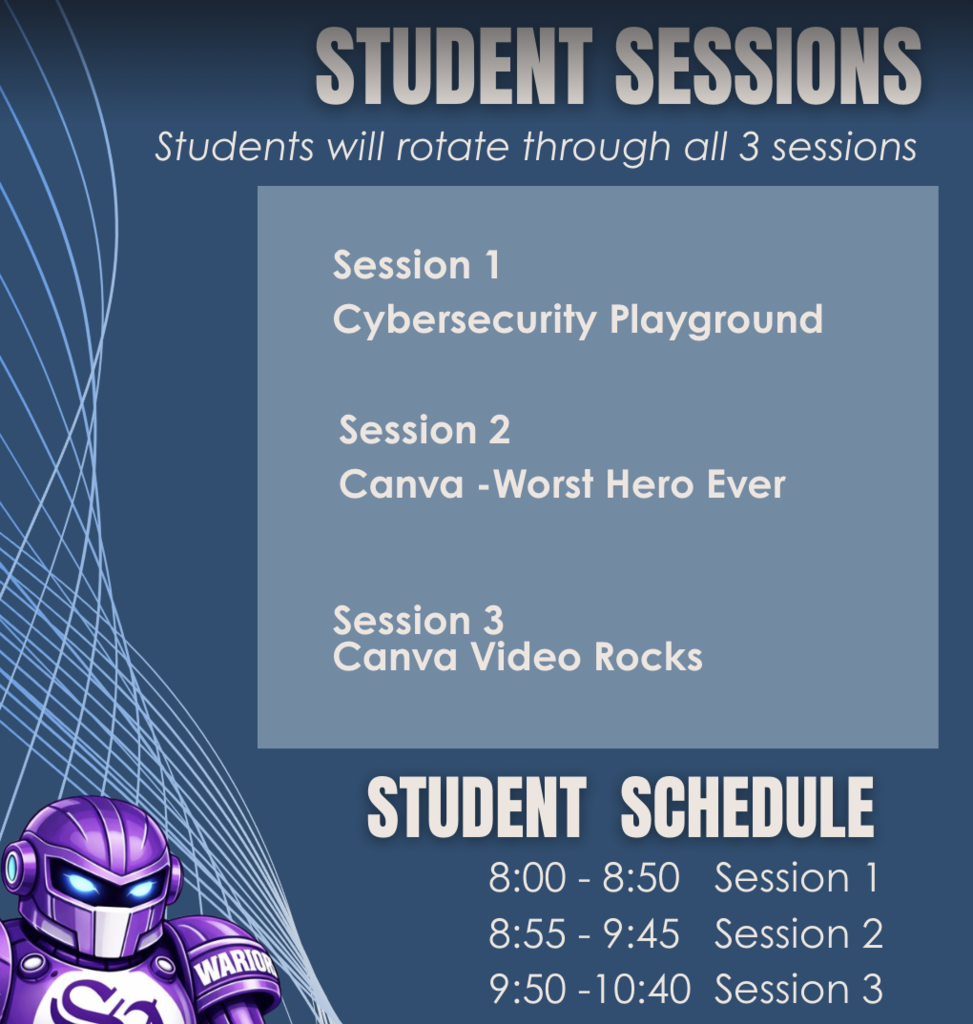 STUDENT SESSIONS

Students will rotate through all 3 sessions

Session 1
Cybersecurity Playground

Session 2
Canva -Worst Hero Ever

Session 3
Canva Video Rocks

STUDENT SCHEDULE

8:00 - 8:50 Session 1
8:55 - 9:45 Session 2
9:50 -10:40 Session 3

WARIOR